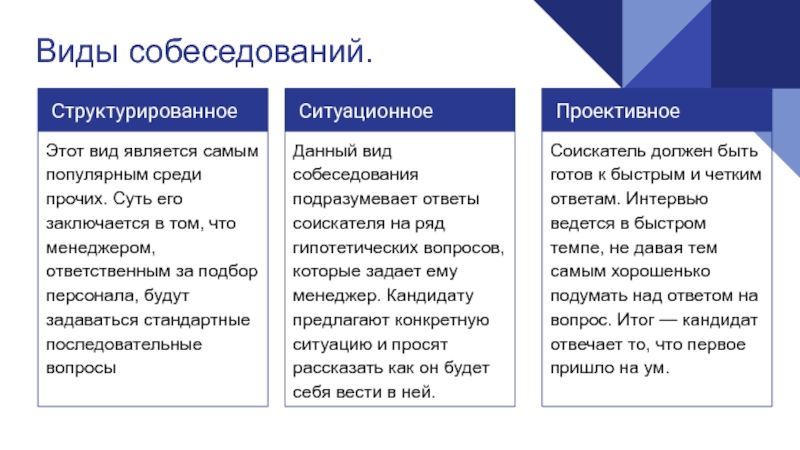 Виды собеседований.

Структурированное

Этот вид является самым популярным среди прочих. Суть его заключается в том, что менеджером, ответственным за подбор персонала, будут задаваться стандартные последовательные вопросы

Ситуационное

Данный вид собеседования подразумевает ответы соискателя на ряд гипотетических вопросов, которые задает ему менеджер. Кандидату предлагают конкретную ситуацию и просят рассказать как он будет себя вести в ней.

Проективное

Соискатель должен быть готов к быстрым и четким ответам. Интервью ведется в быстром темпе, не давая тем самым хорошенько подумать над ответом на вопрос. Итог — кандидат отвечает то, что первое пришло на ум.